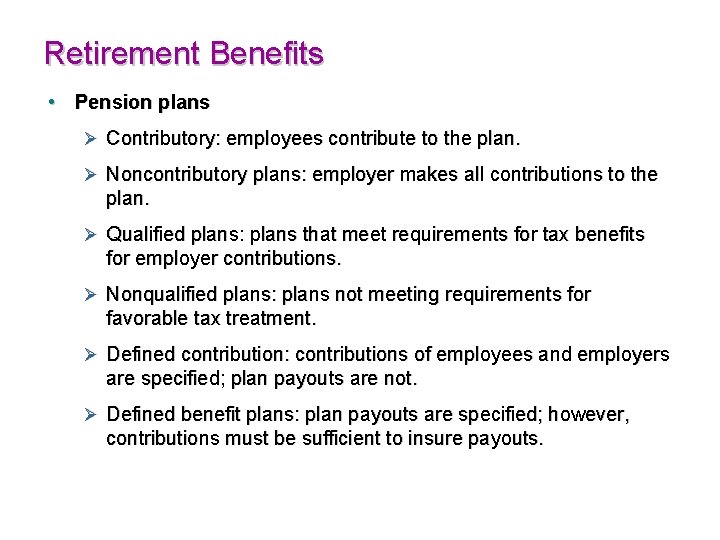 Retirement Benefits

• Pension plans

➢ Contributory: employees contribute to the plan.

➢ Noncontributory plans: employer makes all contributions to the plan.

➢ Qualified plans: plans that meet requirements for tax benefits for employer contributions.

➢ Nonqualified plans: plans not meeting requirements for favorable tax treatment.

➢ Defined contribution: contributions of employees and employers are specified; plan payouts are not.

➢ Defined benefit plans: plan payouts are specified; however, contributions must be sufficient to insure payouts.